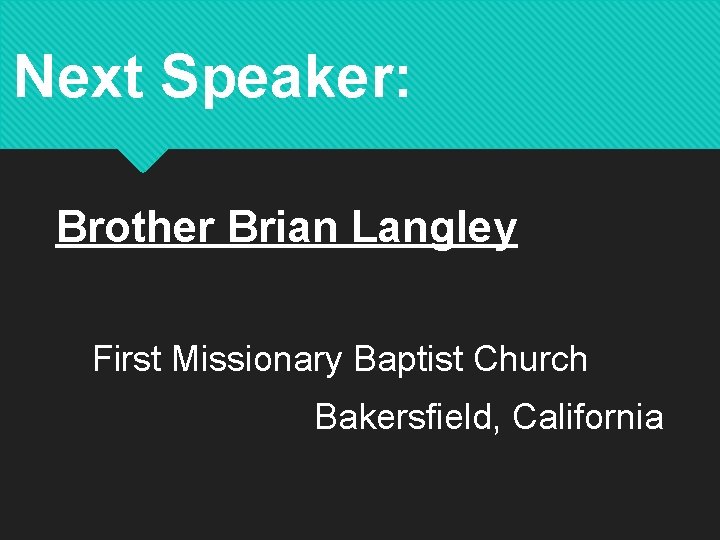 Next Speaker:

Brother Brian Langley

First Missionary Baptist Church
Bakersfield, California